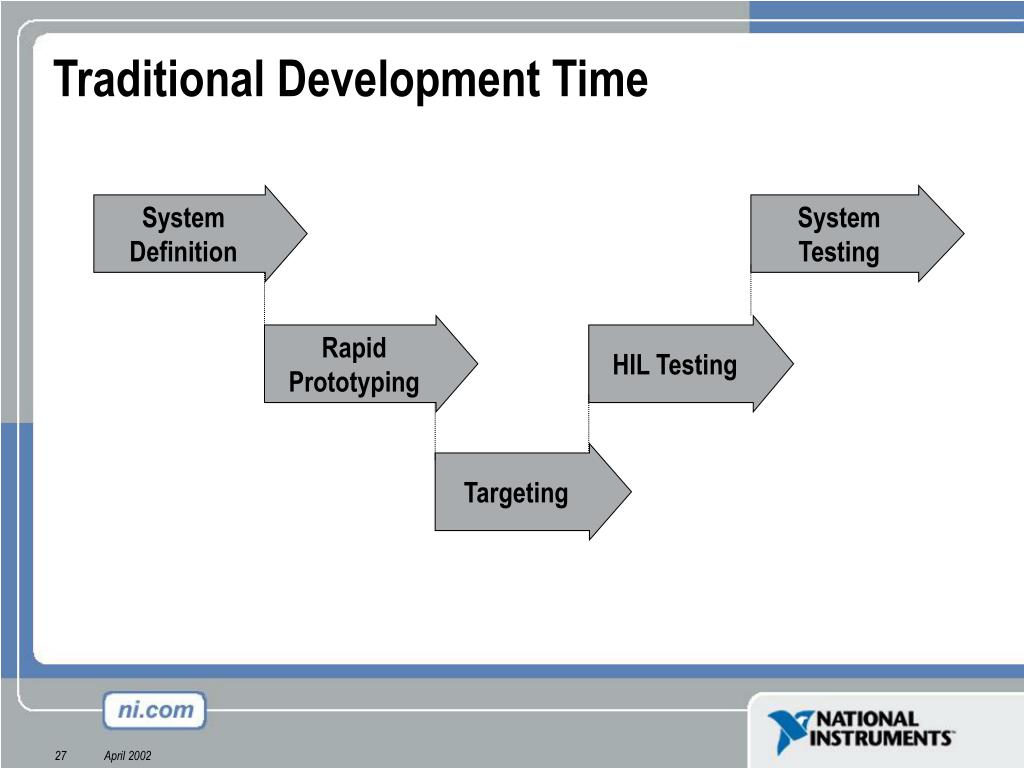 Traditional Development Time

System Definition

Rapid Prototyping

Targeting

HIL Testing

System Testing

ni.com

NATIONAL INSTRUMENTS

27 April 2002